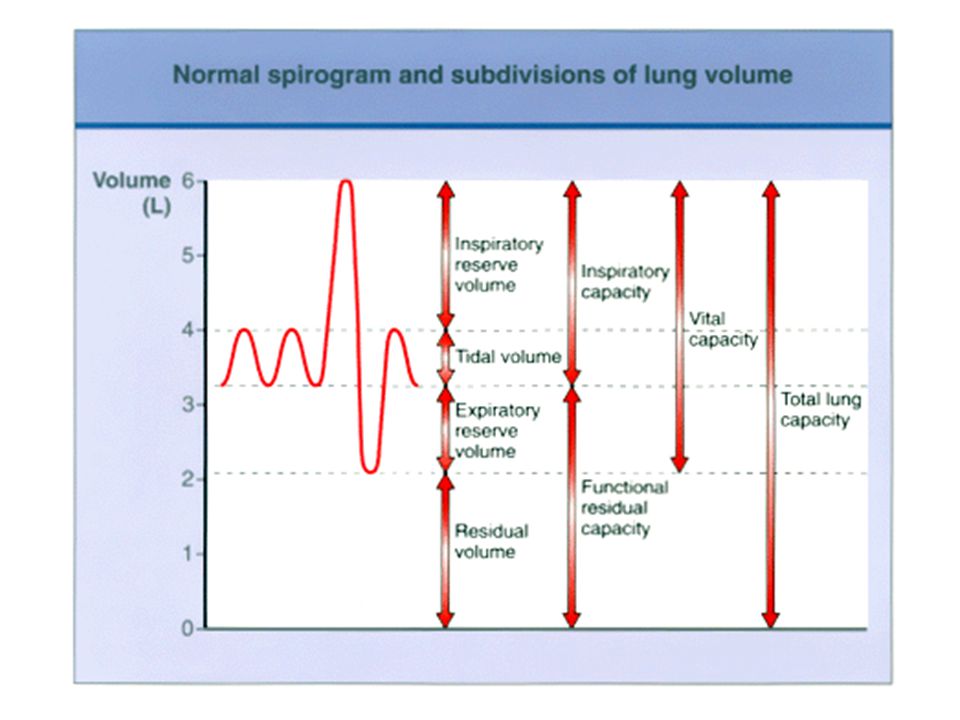 Normal spirogram and subdivisions of lung volume

Volume (L)

6
5
4
3
2
1
0

Inspiratory reserve volume

Tidal volume

Expiratory reserve volume

Residual volume

Inspiratory capacity

Functional residual capacity

Vital capacity

Total lung capacity